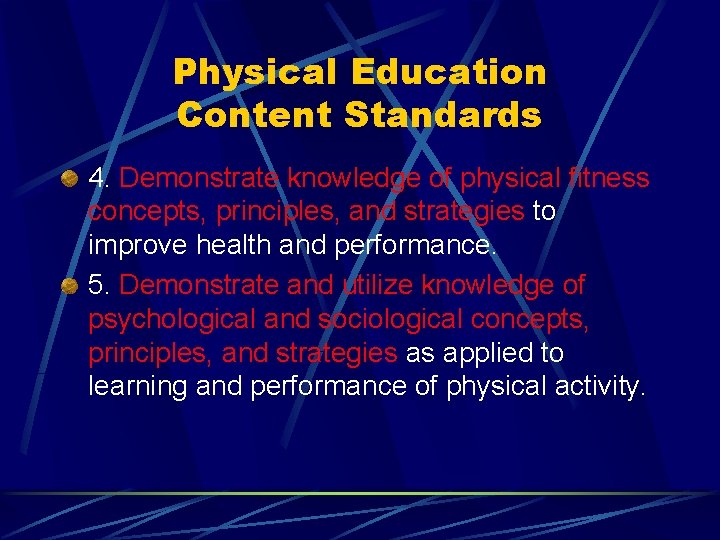 Physical Education Content Standards

4. Demonstrate knowledge of physical fitness concepts, principles, and strategies to improve health and performance.

5. Demonstrate and utilize knowledge of psychological and sociological concepts, principles, and strategies as applied to learning and performance of physical activity.